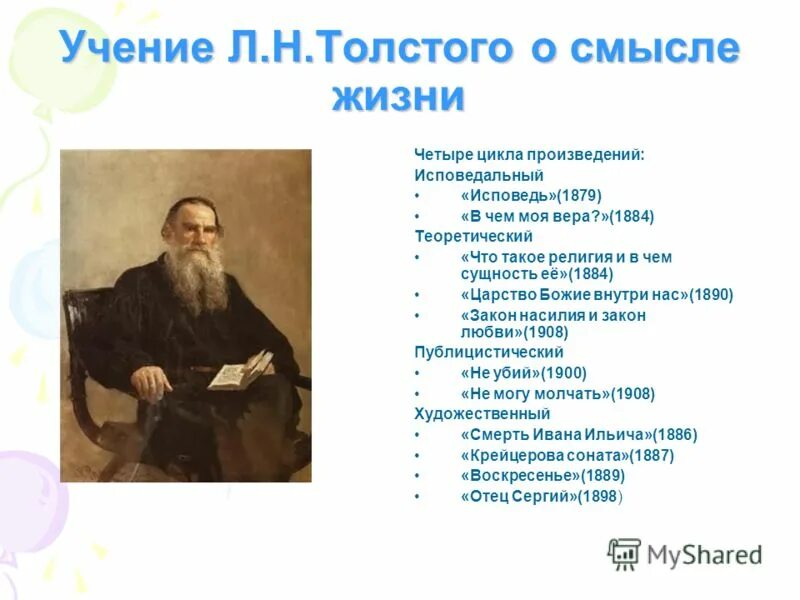 Учение Л.Н.Толстого о смысле жизни

Четыре цикла произведений:
Исповедальный
• «Исповедь»(1879)
• «В чем моя вера?»(1884)
Теоретический
• «Что такое религия и в чем сущность её»(1884)
• «Царство Божие внутри нас»(1890)
• «Закон насилия и закон любви»(1908)
Публицистический
• «Не убий»(1900)
• «Не могу молчать»(1908)
Художественный
• «Смерть Ивана Ильича»(1886)
• «Крейцерова соната»(1887)
• «Воскресенье»(1889)
• «Отец Сергий»(1898)

MyShared